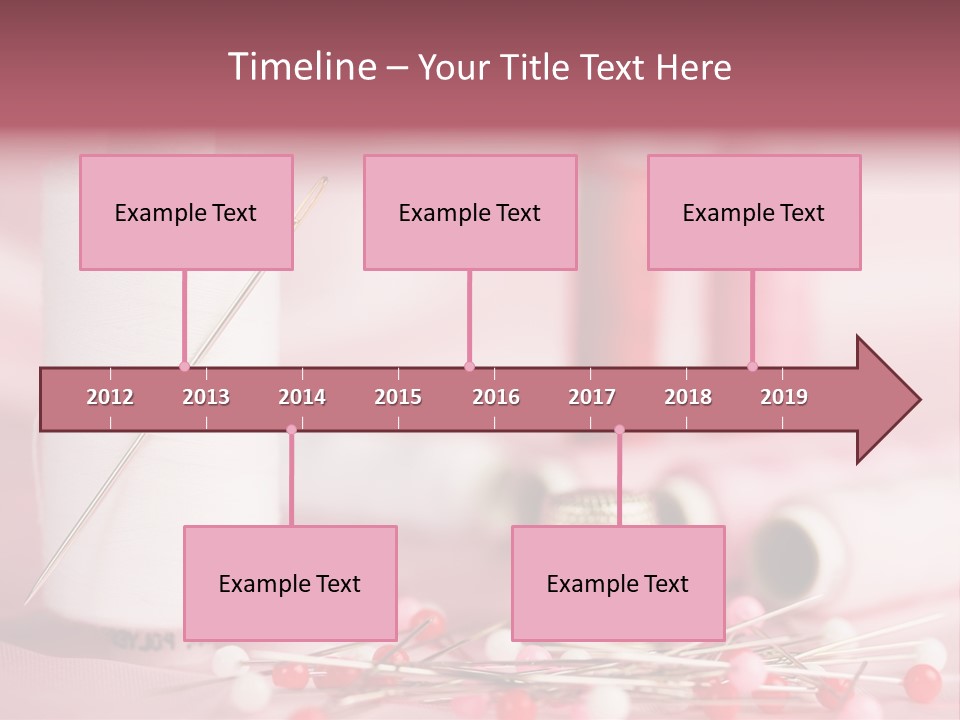 Timeline – Your Title Text Here

Example Text

Example Text

Example Text

2012 2013 2014 2015 2016 2017 2018 2019

Example Text

Example Text